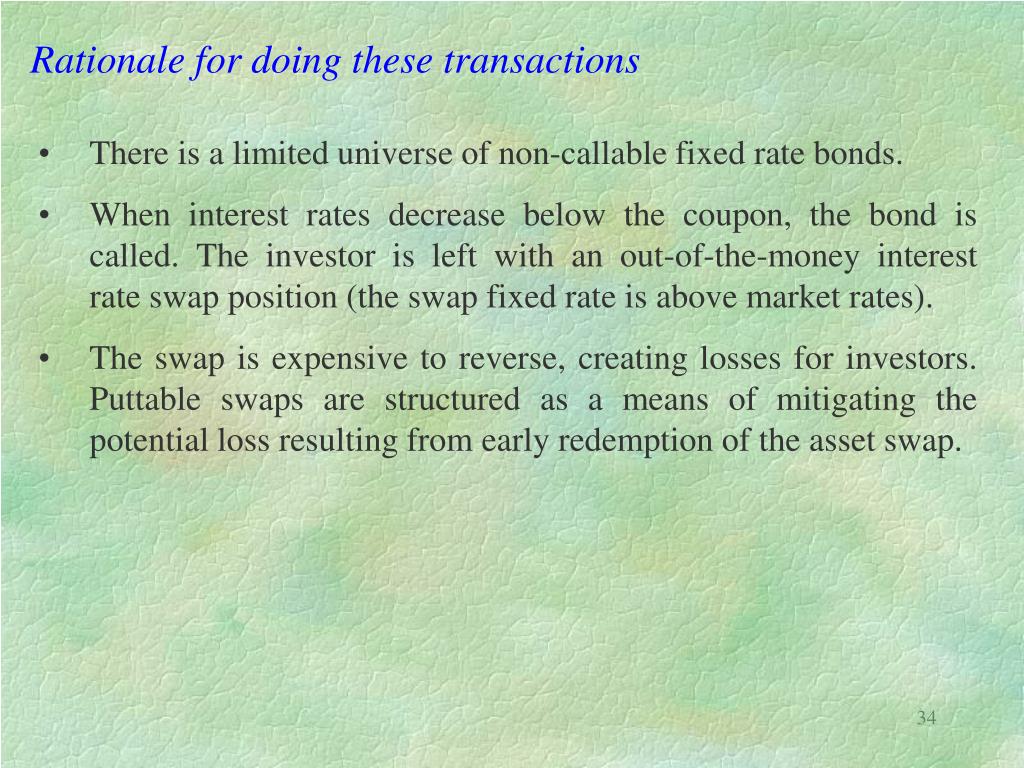 Rationale for doing these transactions

• There is a limited universe of non-callable fixed rate bonds.

• When interest rates decrease below the coupon, the bond is called. The investor is left with an out-of-the-money interest rate swap position (the swap fixed rate is above market rates).

• The swap is expensive to reverse, creating losses for investors. Puttable swaps are structured as a means of mitigating the potential loss resulting from early redemption of the asset swap.

34